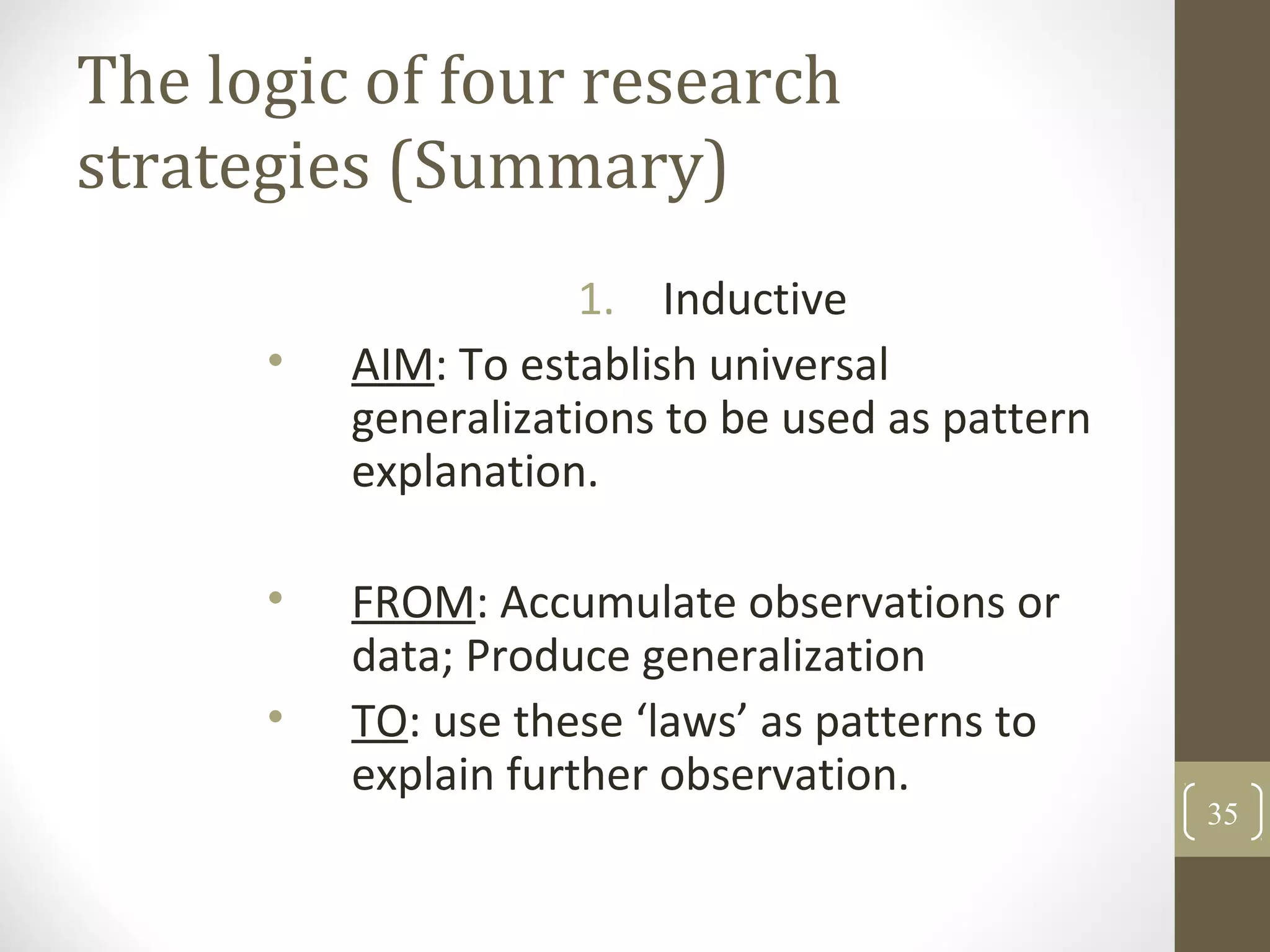 The logic of four research strategies (Summary)

1. Inductive

• AIM: To establish universal generalizations to be used as pattern explanation.

• FROM: Accumulate observations or data; Produce generalization

• TO: use these ‘laws’ as patterns to explain further observation.

35